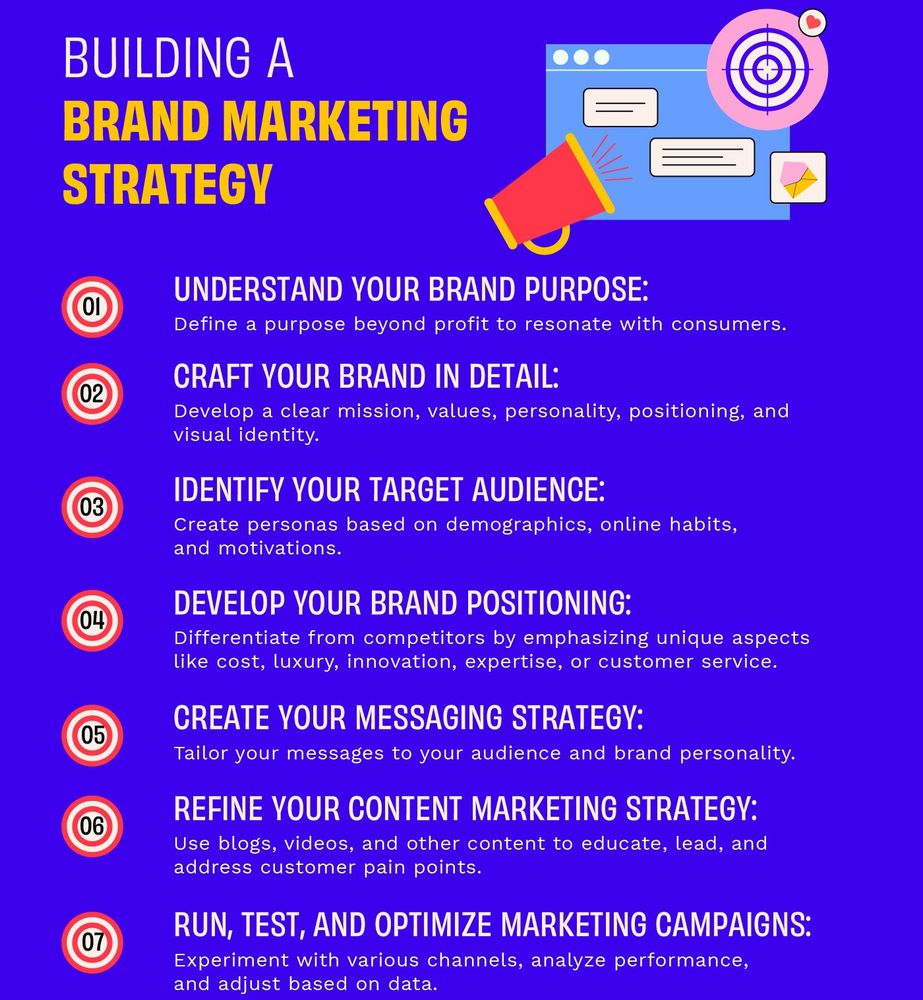 BUILDING A
BRAND MARKETING STRATEGY

01
UNDERSTAND YOUR BRAND PURPOSE:
Define a purpose beyond profit to resonate with consumers.

02
CRAFT YOUR BRAND IN DETAIL:
Develop a clear mission, values, personality, positioning, and visual identity.

03
IDENTIFY YOUR TARGET AUDIENCE:
Create personas based on demographics, online habits, and motivations.

04
DEVELOP YOUR BRAND POSITIONING:
Differentiate from competitors by emphasizing unique aspects like cost, luxury, innovation, expertise, or customer service.

05
CREATE YOUR MESSAGING STRATEGY:
Tailor your messages to your audience and brand personality.

06
REFINE YOUR CONTENT MARKETING STRATEGY:
Use blogs, videos, and other content to educate, lead, and address customer pain points.

07
RUN, TEST, AND OPTIMIZE MARKETING CAMPAIGNS:
Experiment with various channels, analyze performance, and adjust based on data.